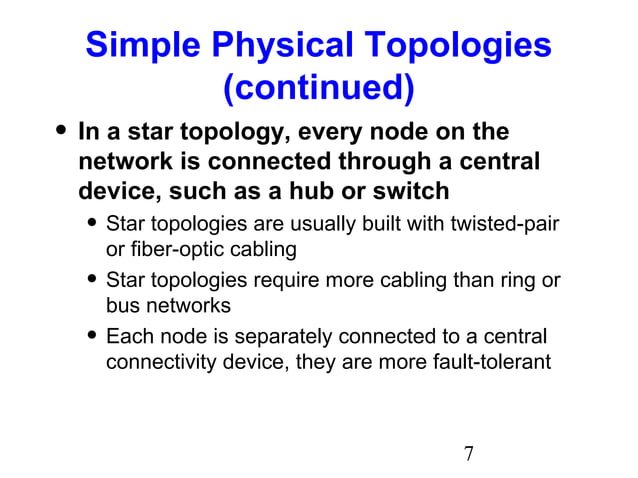 Simple Physical Topologies (continued)

• In a star topology, every node on the network is connected through a central device, such as a hub or switch

• Star topologies are usually built with twisted-pair or fiber-optic cabling

• Star topologies require more cabling than ring or bus networks

• Each node is separately connected to a central connectivity device, they are more fault-tolerant

7